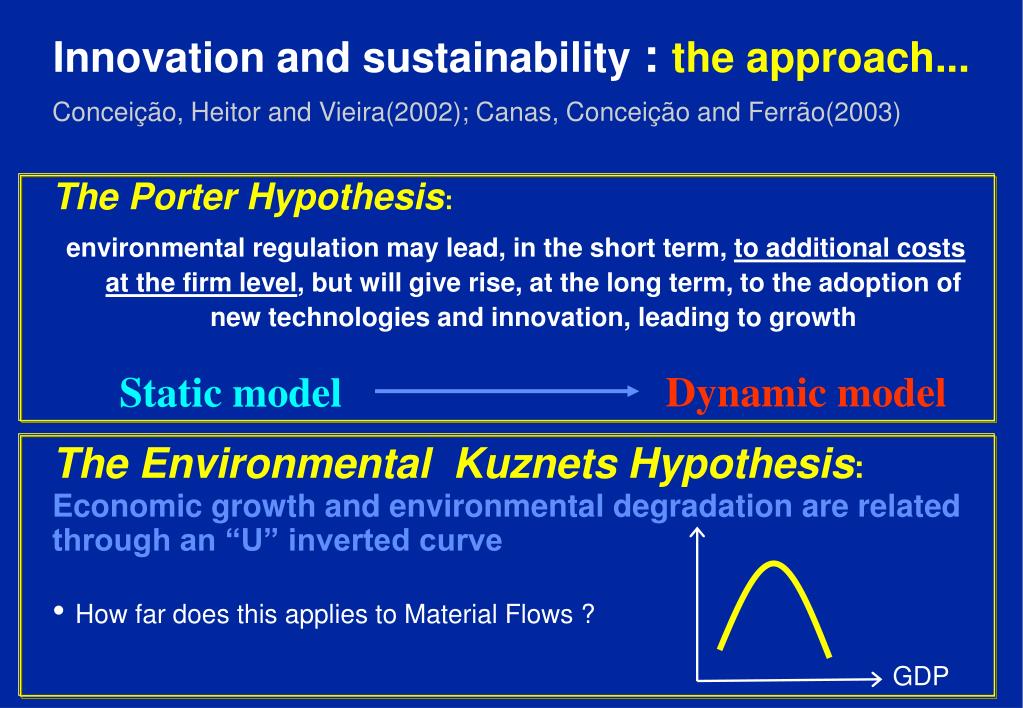 Innovation and sustainability : the approach...

Conceição, Heitor and Vieira(2002); Canas, Conceição and Ferrão(2003)

The Porter Hypothesis:

environmental regulation may lead, in the short term, to additional costs at the firm level, but will give rise, at the long term, to the adoption of new technologies and innovation, leading to growth

Static model Dynamic model

The Environmental Kuznets Hypothesis:

Economic growth and environmental degradation are related through an “U” inverted curve

• How far does this applies to Material Flows ?

GDP